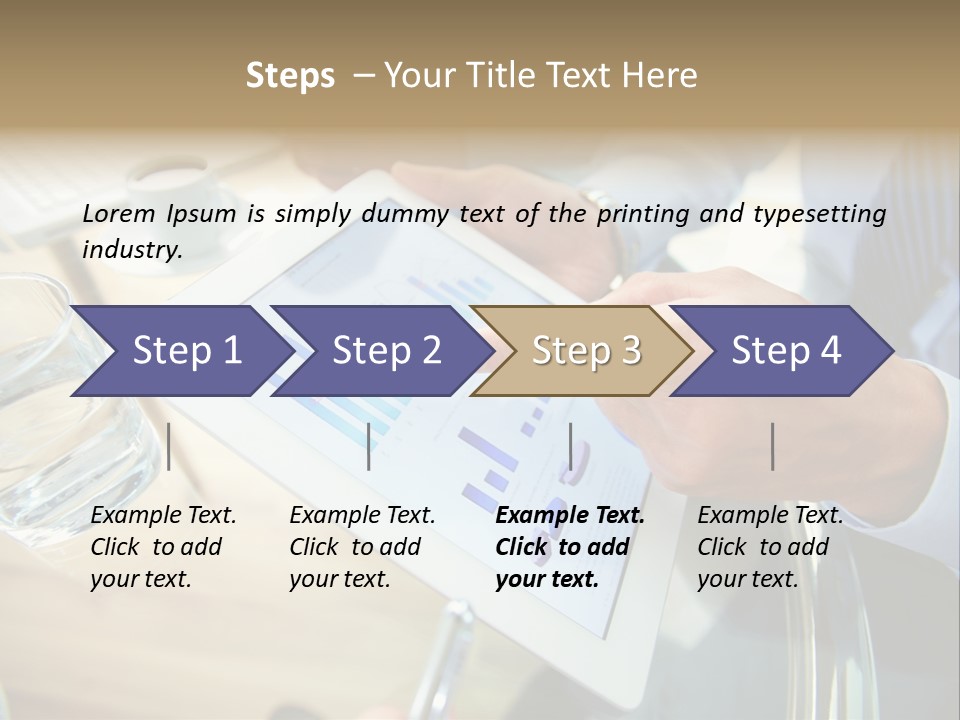 Steps – Your Title Text Here

Lorem Ipsum is simply dummy text of the printing and typesetting industry.

Step 1

Step 2

Step 3

Step 4

Example Text. Click to add your text.

Example Text. Click to add your text.

Example Text. Click to add your text.

Example Text. Click to add your text.